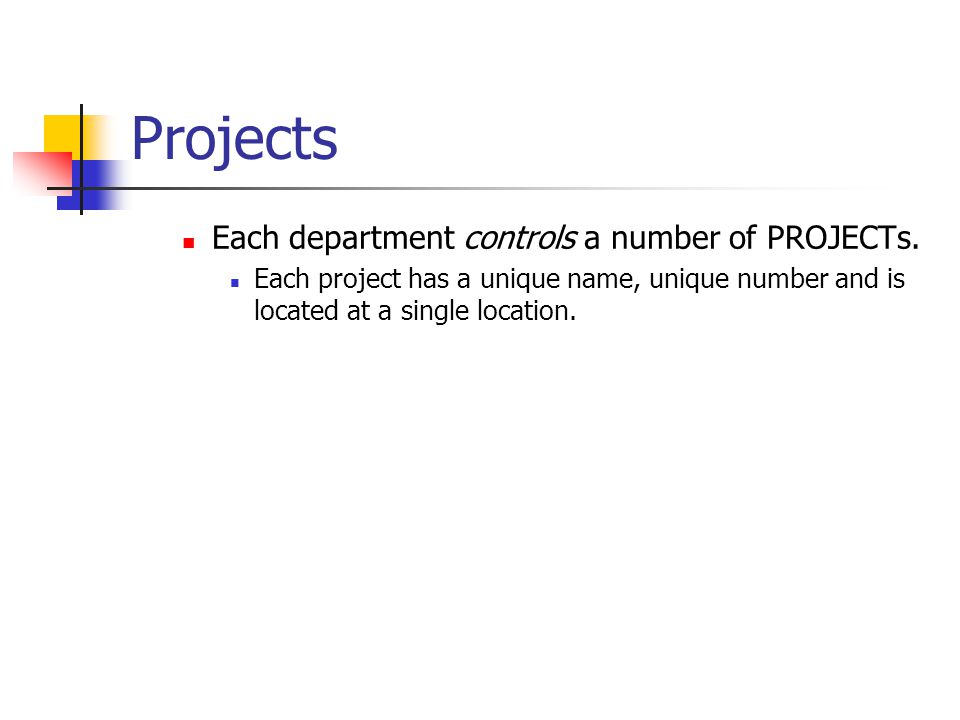 Projects

Each department controls a number of PROJECTs.

Each project has a unique name, unique number and is located at a single location.